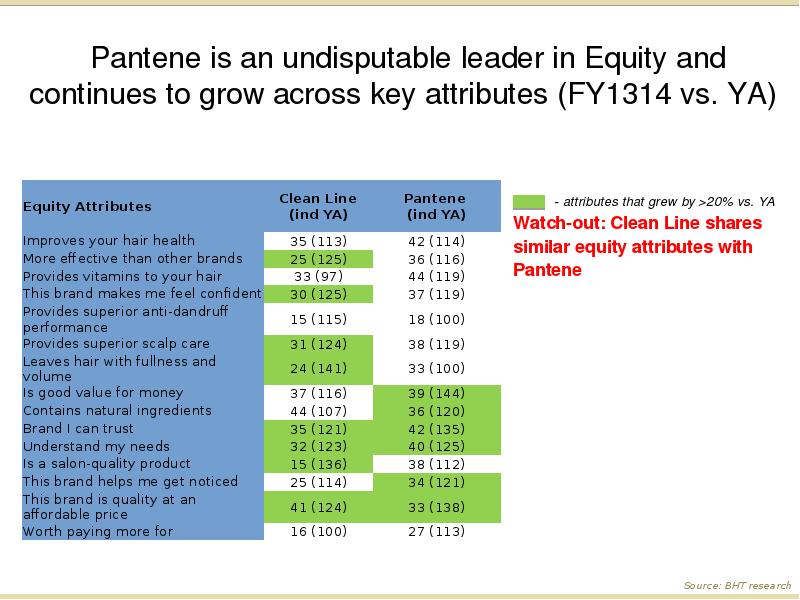 Pantene is an undisputable leader in Equity and continues to grow across key attributes (FY1314 vs. YA)

| Equity Attributes | Clean Line (ind YA) | Pantene (ind YA) |
|---|---|---|
| Improves your hair health | 35 (113) | 42 (114) |
| More effective than other brands | 25 (125) | 36 (116) |
| Provides vitamins to your hair | 33 (97) | 44 (119) |
| This brand makes me feel confident | 30 (125) | 37 (119) |
| Provides superior anti-dandruff performance | 15 (115) | 18 (100) |
| Provides superior scalp care | 31 (124) | 38 (119) |
| Leaves hair with fullness and volume | 24 (141) | 33 (100) |
| Is good value for money | 37 (116) | 39 (144) |
| Contains natural ingredients | 44 (107) | 36 (120) |
| Brand I can trust | 35 (121) | 42 (135) |
| Understand my needs | 32 (123) | 40 (125) |
| Is a salon-quality product | 15 (136) | 38 (112) |
| This brand helps me get noticed | 25 (114) | 34 (121) |
| This brand is quality at an affordable price | 41 (124) | 33 (138) |
| Worth paying more for | 16 (100) | 27 (113) |

- attributes that grew by >20% vs. YA

Watch-out: Clean Line shares similar equity attributes with Pantene

Source: BHT research